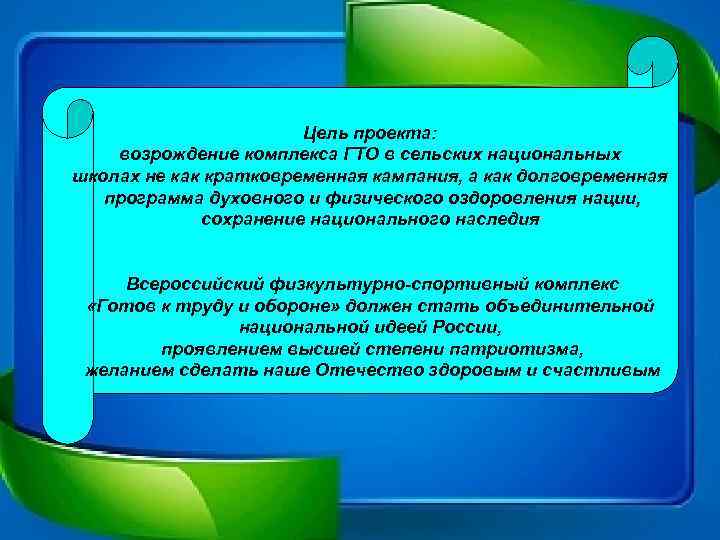 Цель проекта:
возрождение комплекса ГТО в сельских национальных школах не как кратковременная кампания, а как долговременная программа духовного и физического оздоровления нации, сохранение национального наследия

Всероссийский физкультурно-спортивный комплекс «Готов к труду и обороне» должен стать объединительной национальной идеей России, проявлением высшей степени патриотизма, желанием сделать наше Отечество здоровым и счастливым